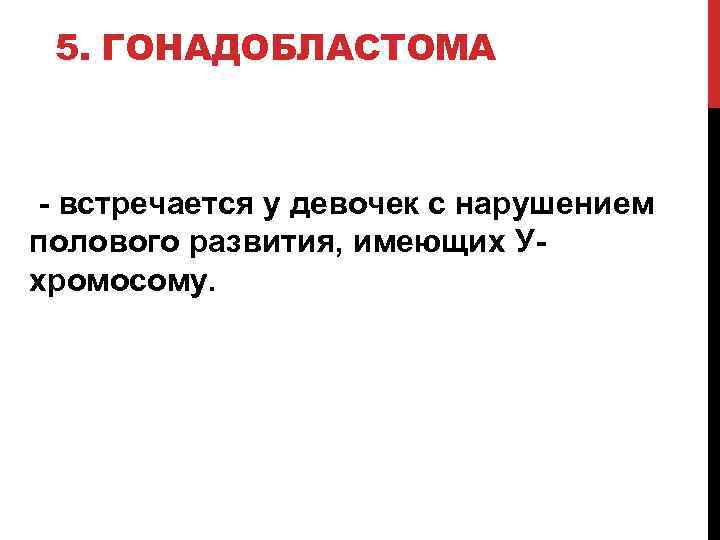 5. ГОНАДОБЛАСТОМА

- встречается у девочек с нарушением полового развития, имеющих У-хромосому.